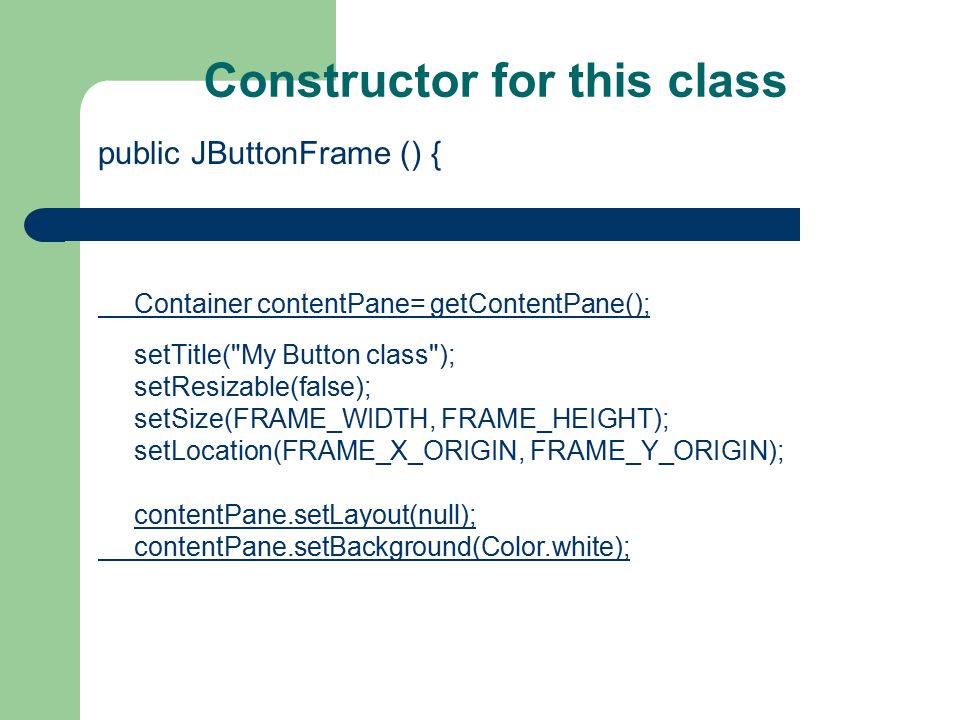 Constructor for this class

public JButtonFrame () {

Container contentPane= getContentPane();

setTitle("My Button class");
setResizable(false);
setSize(FRAME_WIDTH, FRAME_HEIGHT);
setLocation(FRAME_X_ORIGIN, FRAME_Y_ORIGIN);

contentPane.setLayout(null);
contentPane.setBackground(Color.white);